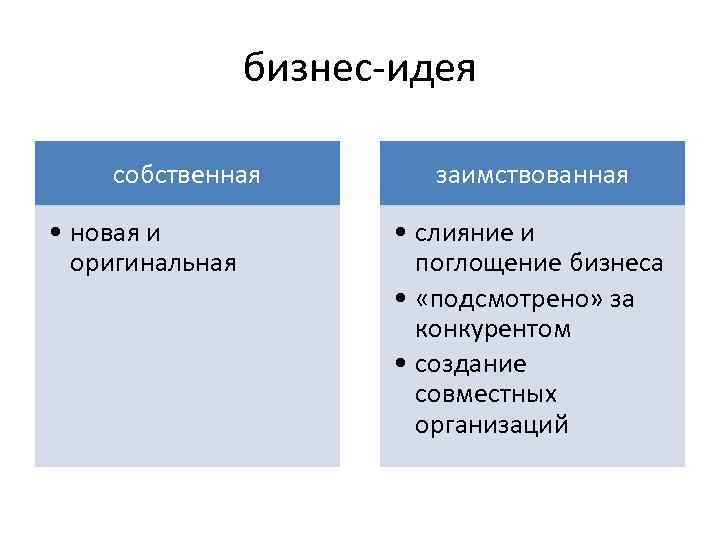 бизнес-идея

собственная

• новая и оригинальная

заимствованная

• слияние и поглощение бизнеса
• «подсмотрено» за конкурентом
• создание совместных организаций